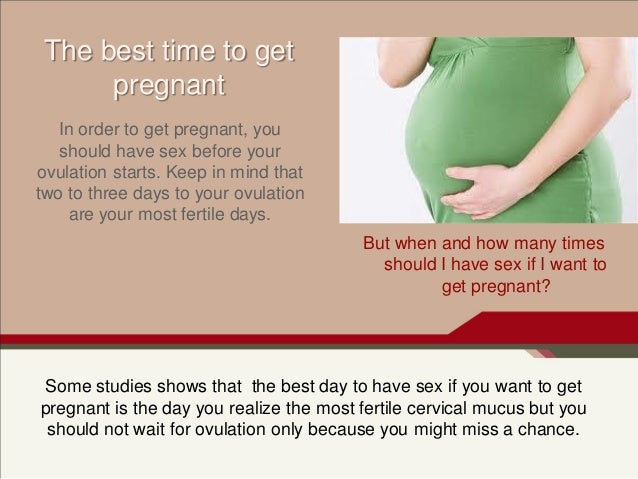 The best time to get pregnant

In order to get pregnant, you should have sex before your ovulation starts. Keep in mind that two to three days to your ovulation are your most fertile days.

But when and how many times should I have sex if I want to get pregnant?

Some studies shows that the best day to have sex if you want to get pregnant is the day you realize the most fertile cervical mucus but you should not wait for ovulation only because you might miss a chance.